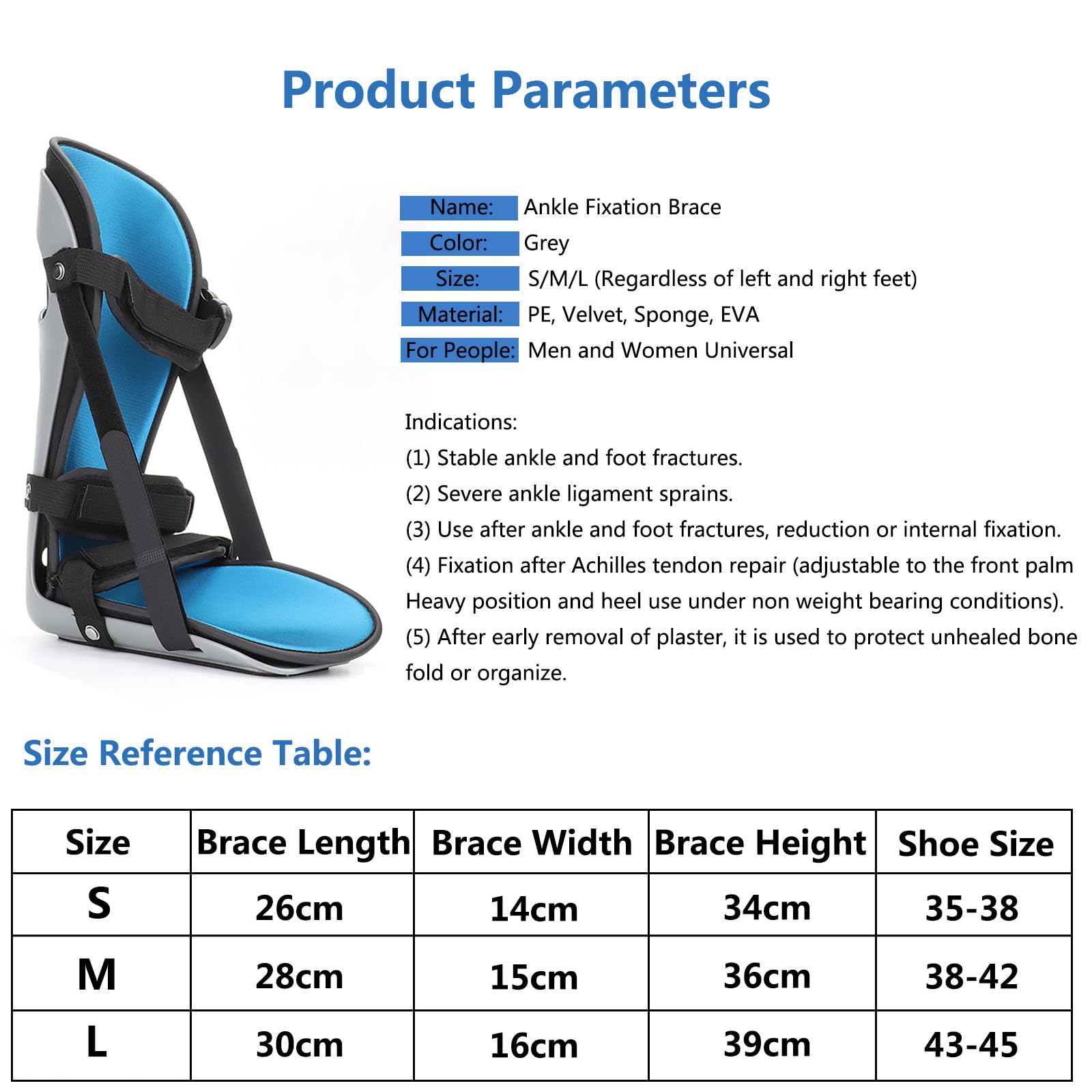 Product Parameters

Name: Ankle Fixation Brace
Color: Grey
Size: S/M/L (Regardless of left and right feet)
Material: PE, Velvet, Sponge, EVA
For People: Men and Women Universal

Indications:
(1) Stable ankle and foot fractures.
(2) Severe ankle ligament sprains.
(3) Use after ankle and foot fractures, reduction or internal fixation.
(4) Fixation after Achilles tendon repair (adjustable to the front palm Heavy position and heel use under non weight bearing conditions).
(5) After early removal of plaster, it is used to protect unhealed bone fold or organize.

Size Reference Table:

| Size | Brace Length | Brace Width | Brace Height | Shoe Size |
|---|---|---|---|---|
| S | 26cm | 14cm | 34cm | 35-38 |
| M | 28cm | 15cm | 36cm | 38-42 |
| L | 30cm | 16cm | 39cm | 43-45 |